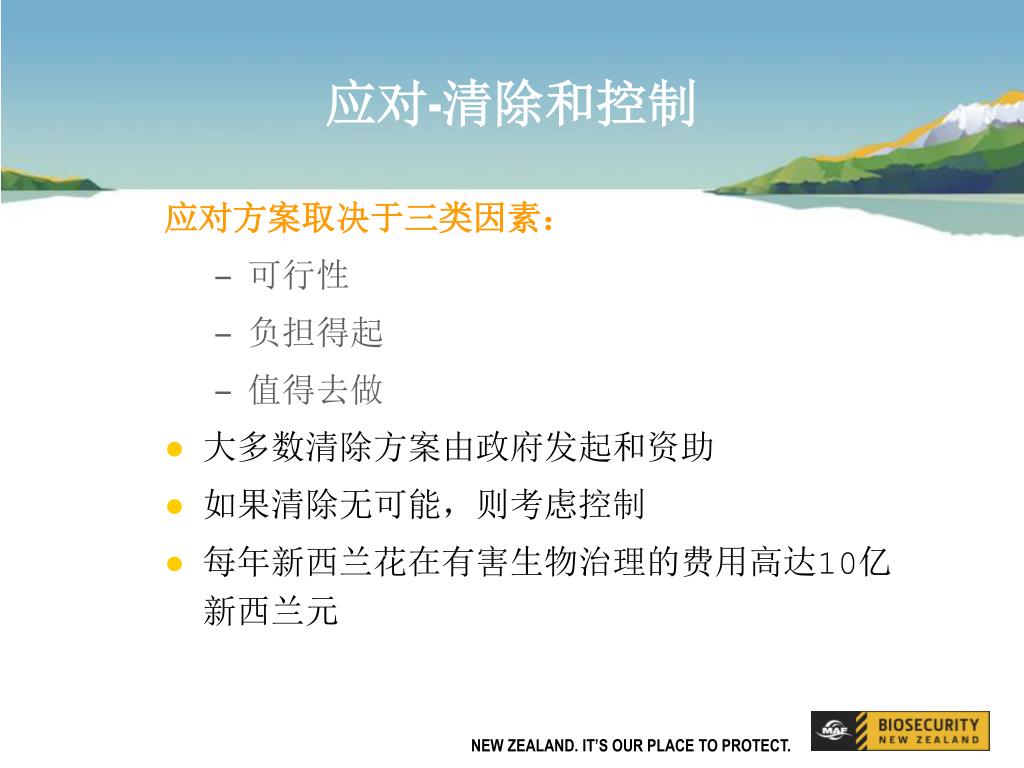 应对-清除和控制

应对方案取决于三类因素：

– 可行性

– 负担得起

– 值得去做

● 大多数清除方案由政府发起和资助

● 如果清除无可能，则考虑控制

● 每年新西兰花在有害生物治理的费用高达10亿新西兰元

NEW ZEALAND. IT'S OUR PLACE TO PROTECT.

MAF BIOSECURITY NEW ZEALAND